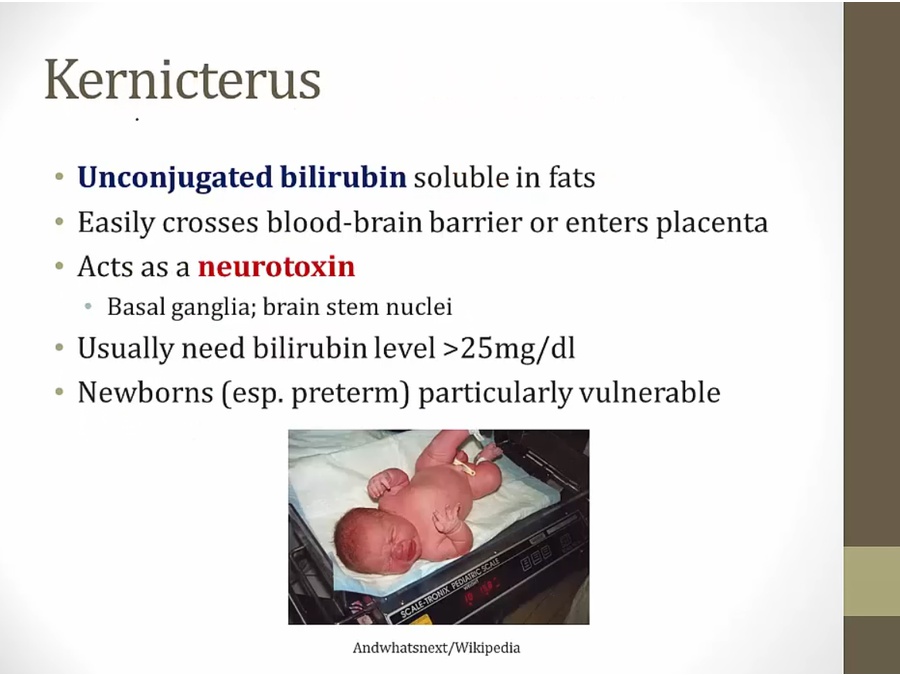 Kernicterus

• Unconjugated bilirubin soluble in fats
• Easily crosses blood-brain barrier or enters placenta
• Acts as a neurotoxin
  • Basal ganglia; brain stem nuclei
• Usually need bilirubin level >25mg/dl
• Newborns (esp. preterm) particularly vulnerable

SCALE-TRONIX PEDIATRIC SCALE

Andwhatsnext/Wikipedia